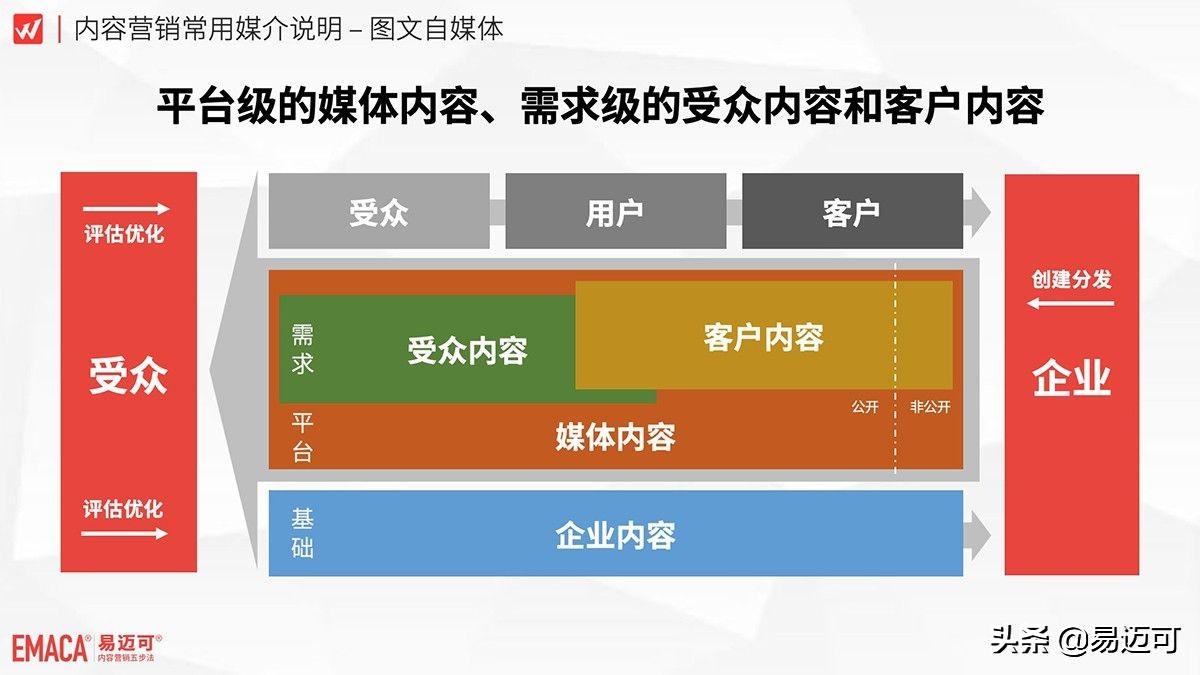 内容营销常用媒介说明 – 图文自媒体

平台级的媒体内容、需求级的受众内容和客户内容

评估优化

受众

评估优化

受众

用户

客户

需求

受众内容

客户内容

公开

非公开

平台

媒体内容

基础

企业内容

创建分发

企业

EMACA® 易迈可®
内容营销五步法

头条 @易迈可